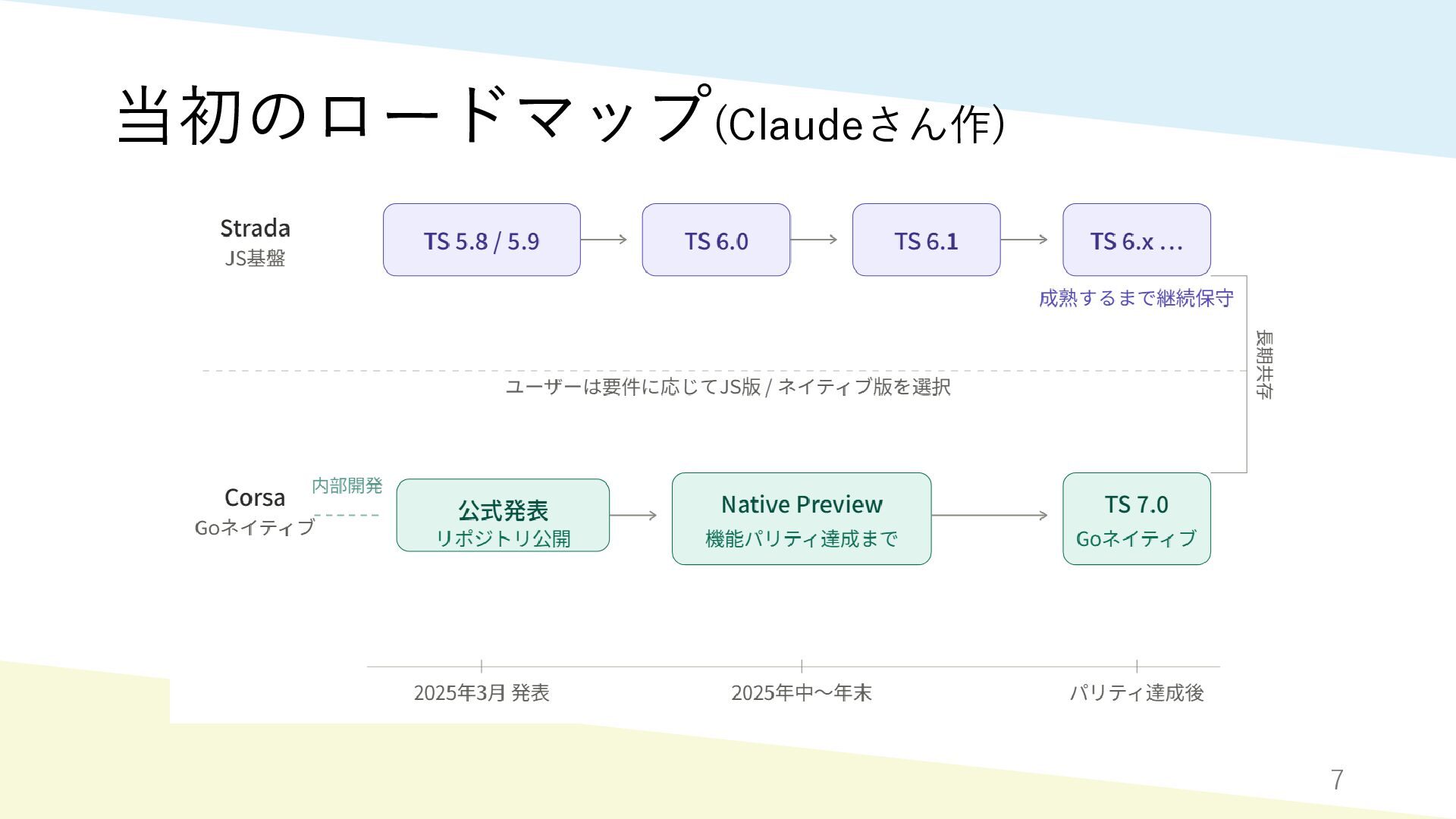 当初のロードマップ(Claudeさん作)

Strada
JS基盤

TS 5.8 / 5.9

TS 6.0

TS 6.1

TS 6.x …

成熟するまで継続保守

長期共存

ユーザーは要件に応じてJS版 / ネイティブ版を選択

Corsa
Goネイティブ

内部開発

公式発表
リポジトリ公開

Native Preview
機能パリティ達成まで

TS 7.0
Goネイティブ

2025年3月 発表

2025年中〜年末

パリティ達成後

7